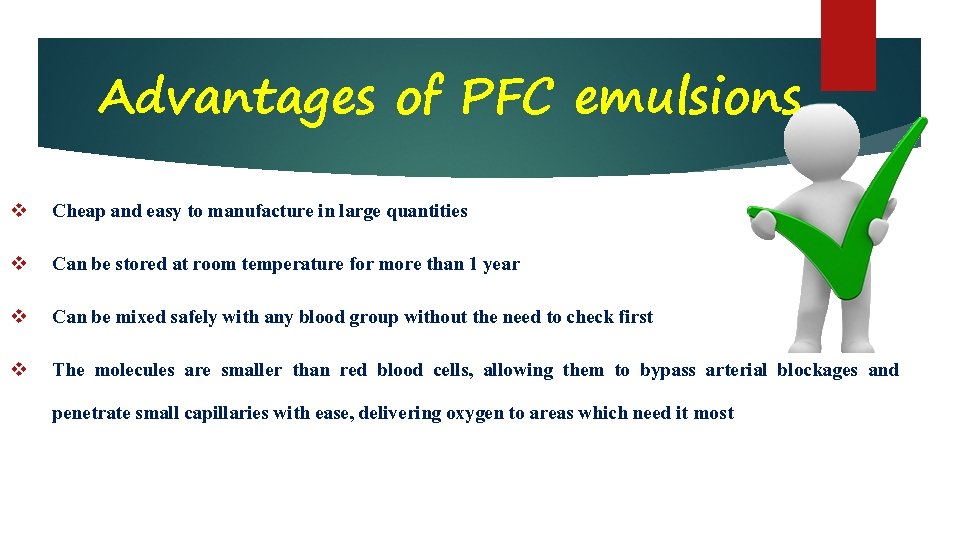 Advantages of PFC emulsions

❖ Cheap and easy to manufacture in large quantities

❖ Can be stored at room temperature for more than 1 year

❖ Can be mixed safely with any blood group without the need to check first

❖ The molecules are smaller than red blood cells, allowing them to bypass arterial blockages and penetrate small capillaries with ease, delivering oxygen to areas which need it most